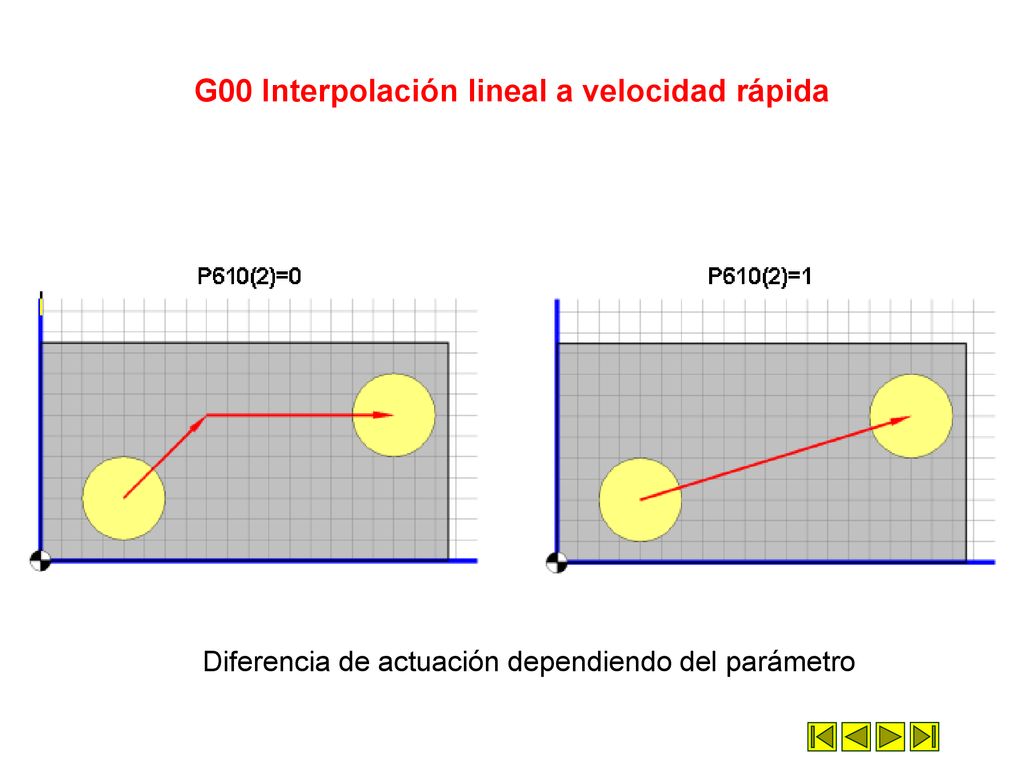 G00 Interpolación lineal a velocidad rápida

P610(2)=0

P610(2)=1

Diferencia de actuación dependiendo del parámetro